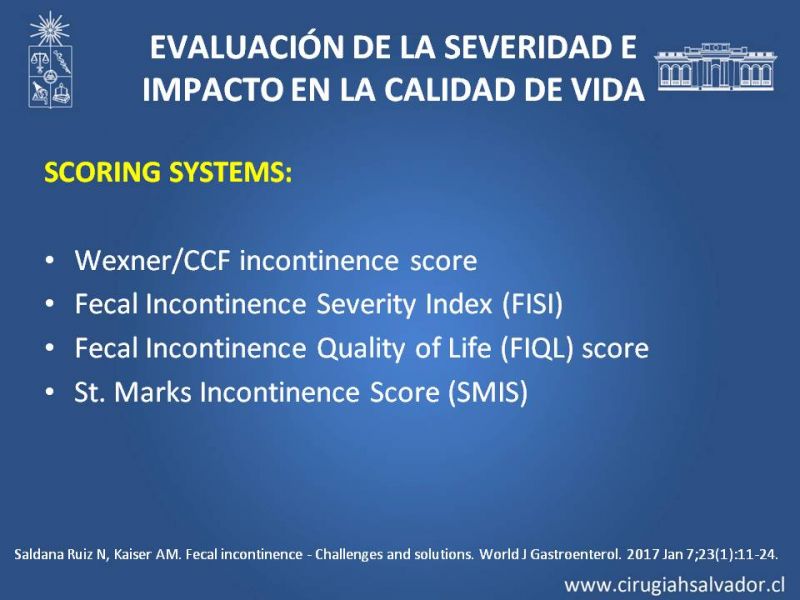 EVALUACIÓN DE LA SEVERIDAD E IMPACTO EN LA CALIDAD DE VIDA

SCORING SYSTEMS:

• Wexner/CCF incontinence score
• Fecal Incontinence Severity Index (FISI)
• Fecal Incontinence Quality of Life (FIQL) score
• St. Marks Incontinence Score (SMIS)

Saldana Ruiz N, Kaiser AM. Fecal incontinence - Challenges and solutions. World J Gastroenterol. 2017 Jan 7;23(1):11-24.

www.cirugiahsalvador.cl